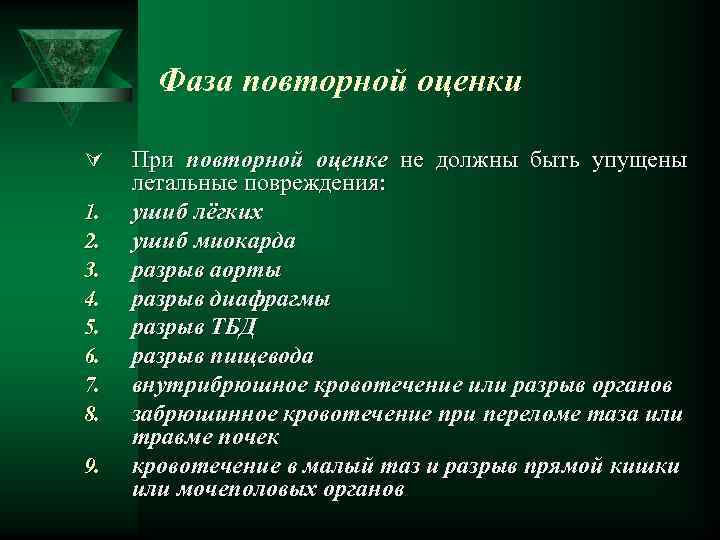 Фаза повторной оценки

При повторной оценке не должны быть упущены летальные повреждения:
1. ушиб лёгких
2. ушиб миокарда
3. разрыв аорты
4. разрыв диафрагмы
5. разрыв ТБД
6. разрыв пищевода
7. внутрибрюшное кровотечение или разрыв органов
8. забрюшинное кровотечение при переломе таза или травме почек
9. кровотечение в малый таз и разрыв прямой кишки или мочеполовых органов